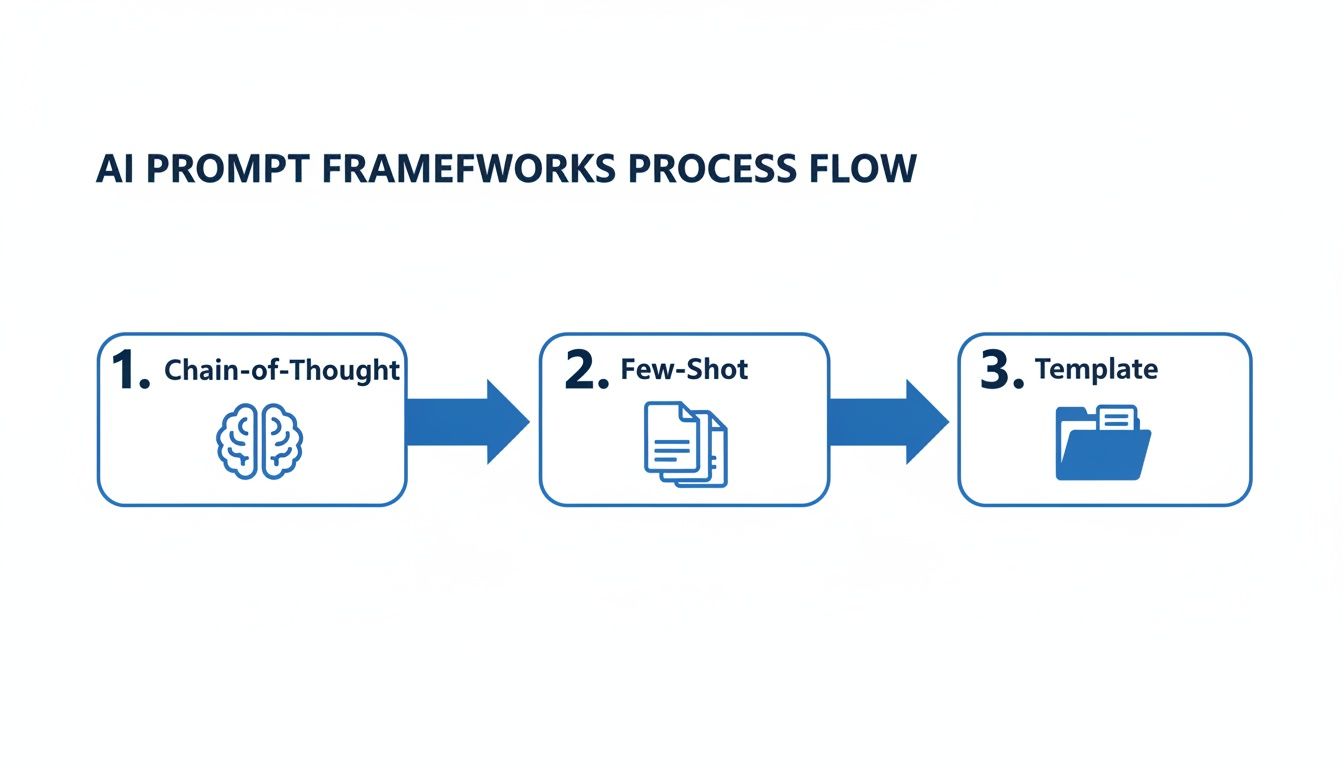 AI PROMPT FRAMEFWORKS PROCESS FLOW

1. Chain-of-Thought

2. Few-Shot

3. Template